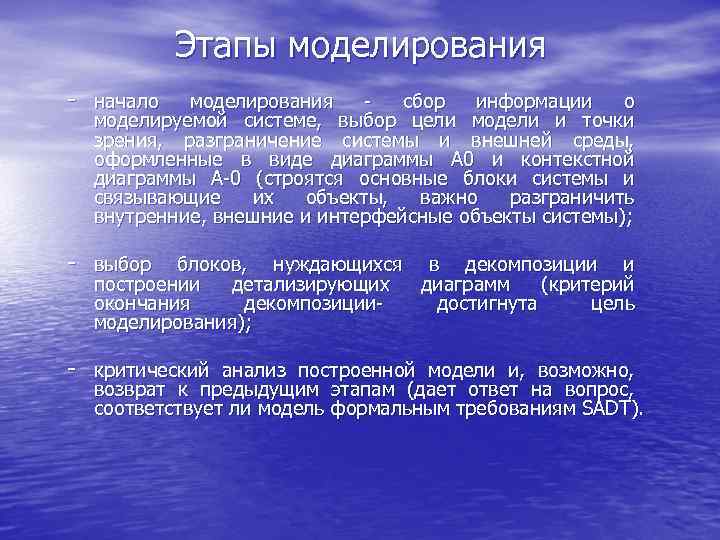 Этапы моделирования

- начало моделирования - сбор информации о моделируемой системе, выбор цели модели и точки зрения, разграничение системы и внешней среды, оформленные в виде диаграммы А0 и контекстной диаграммы А-0 (строятся основные блоки системы и связывающие их объекты, важно разграничить внутренние, внешние и интерфейсные объекты системы);

- выбор блоков, нуждающихся в декомпозиции и построении детализирующих диаграмм (критерий окончания декомпозиции- достигнута цель моделирования);

- критический анализ построенной модели и, возможно, возврат к предыдущим этапам (дает ответ на вопрос, соответствует ли модель формальным требованиям SADT).